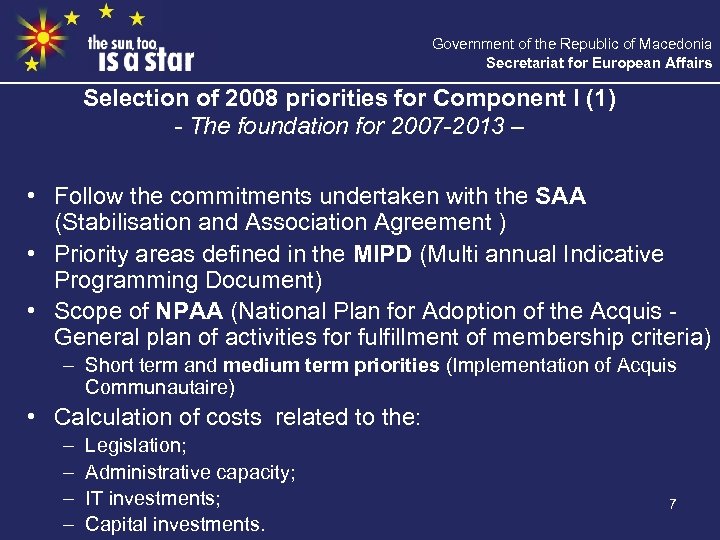 the sun, too, is a star

Government of the Republic of Macedonia
Secretariat for European Affairs

Selection of 2008 priorities for Component I (1)
- The foundation for 2007-2013 –

• Follow the commitments undertaken with the SAA (Stabilisation and Association Agreement )
• Priority areas defined in the MIPD (Multi annual Indicative Programming Document)
• Scope of NPAA (National Plan for Adoption of the Acquis - General plan of activities for fulfillment of membership criteria)
– Short term and medium term priorities (Implementation of Acquis Communautaire)
• Calculation of costs related to the:
– Legislation;
– Administrative capacity;
– IT investments;
– Capital investments.

7